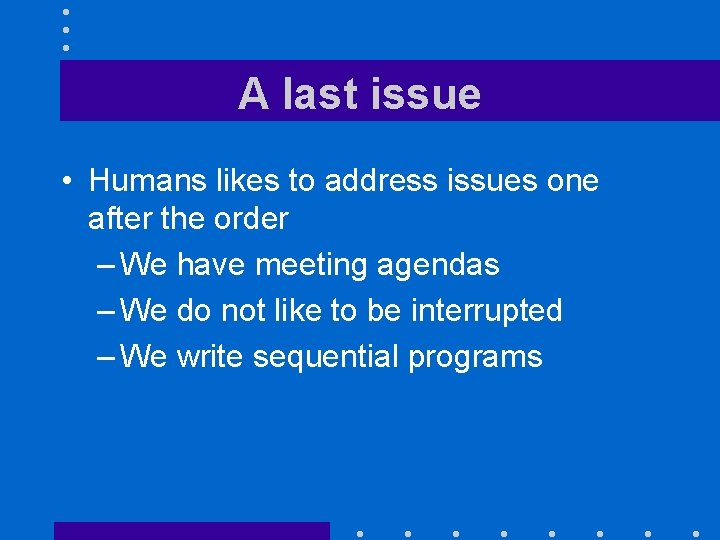 A last issue

• Humans likes to address issues one after the order

– We have meeting agendas

– We do not like to be interrupted

– We write sequential programs